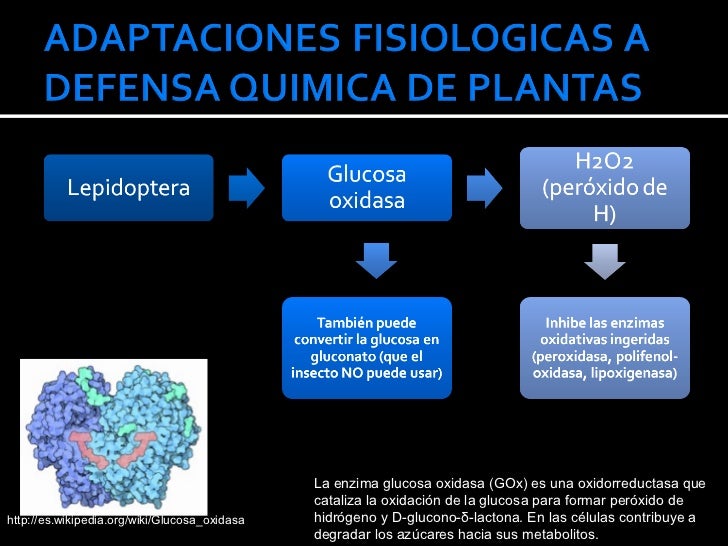 ADAPTACIONES FISIOLOGICAS A DEFENSA QUIMICA DE PLANTAS

Lepidoptera

Glucosa oxidasa

H2O2 (peróxido de H)

También puede convertir la glucosa en gluconato (que el insecto NO puede usar)

Inhibe las enzimas oxidativas ingeridas (peroxidasa, polifenol-oxidasa, lipoxigenasa)

http://es.wikipedia.org/wiki/Glucosa_oxidasa

La enzima glucosa oxidasa (GOx) es una oxidorreductasa que cataliza la oxidación de la glucosa para formar peróxido de hidrógeno y D-glucono-δ-lactona. En las células contribuye a degradar los azúcares hacia sus metabolitos.